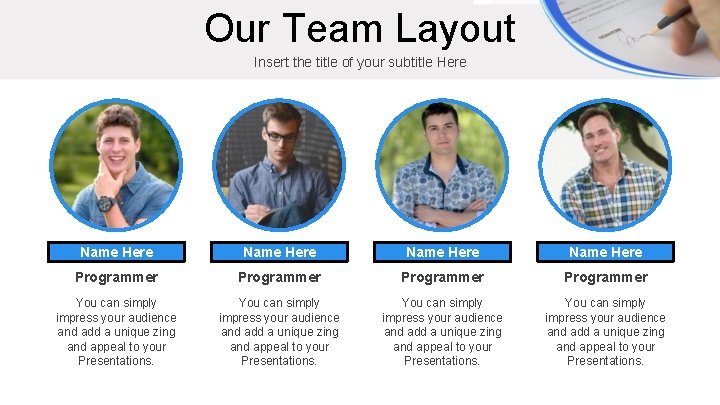 Our Team Layout

Insert the title of your subtitle Here

Name Here

Programmer

You can simply impress your audience and add a unique zing and appeal to your Presentations.

Name Here

Programmer

You can simply impress your audience and add a unique zing and appeal to your Presentations.

Name Here

Programmer

You can simply impress your audience and add a unique zing and appeal to your Presentations.

Name Here

Programmer

You can simply impress your audience and add a unique zing and appeal to your Presentations.